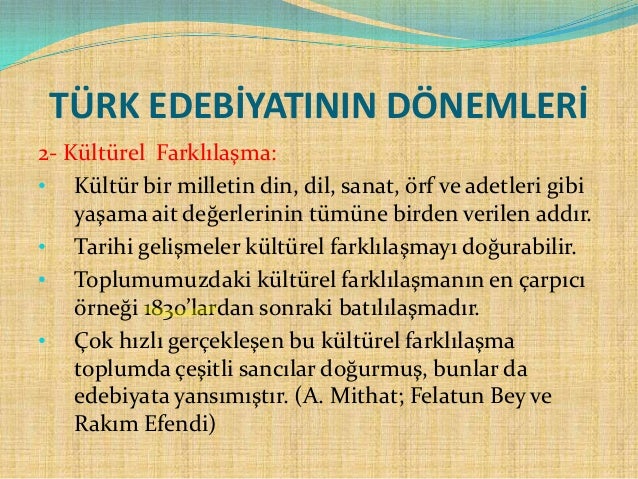 TÜRK EDEBİYATININ DÖNEMLERİ

2- Kültürel  Farklılaşma:

• Kültür bir milletin din, dil, sanat, örf ve adetleri gibi yaşama ait değerlerinin tümüne birden verilen addır.
• Tarihi gelişmeler kültürel farklılaşmayı doğurabilir.
• Toplumumuzdaki kültürel farklılaşmanın en çarpıcı örneği 1830'lardan sonraki batılılaşmadır.
• Çok hızlı gerçekleşen bu kültürel farklılaşma toplumda çeşitli sancılar doğurmuş, bunlar da edebiyata yansımıştır. (A. Mithat; Felatun Bey ve Rakım Efendi)